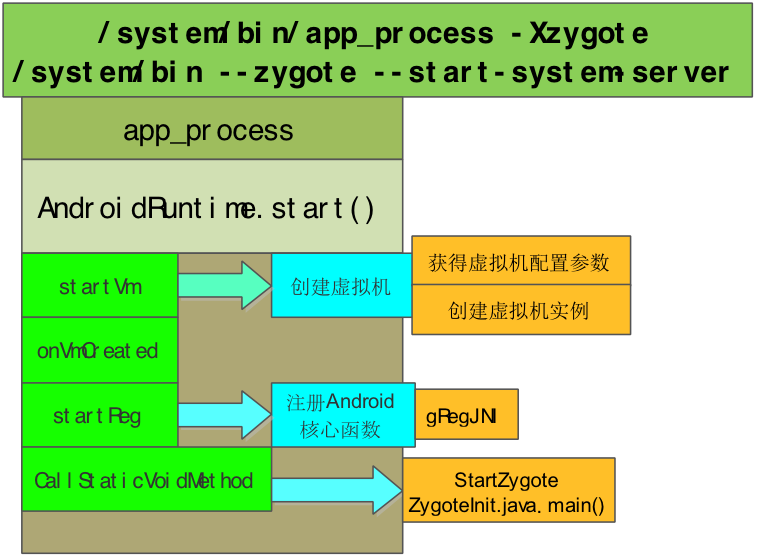 /system/bin/app_process -Xzygote
/system/bin --zygote --start-system-server

app_process

AndroidRuntime.start()

startVm

创建虚拟机

获得虚拟机配置参数

创建虚拟机实例

onVmCreated

startReg

注册Android核心函数

gRegJNI

CallStaticVoidMethod

StartZygote
ZygoteInit.java.main()